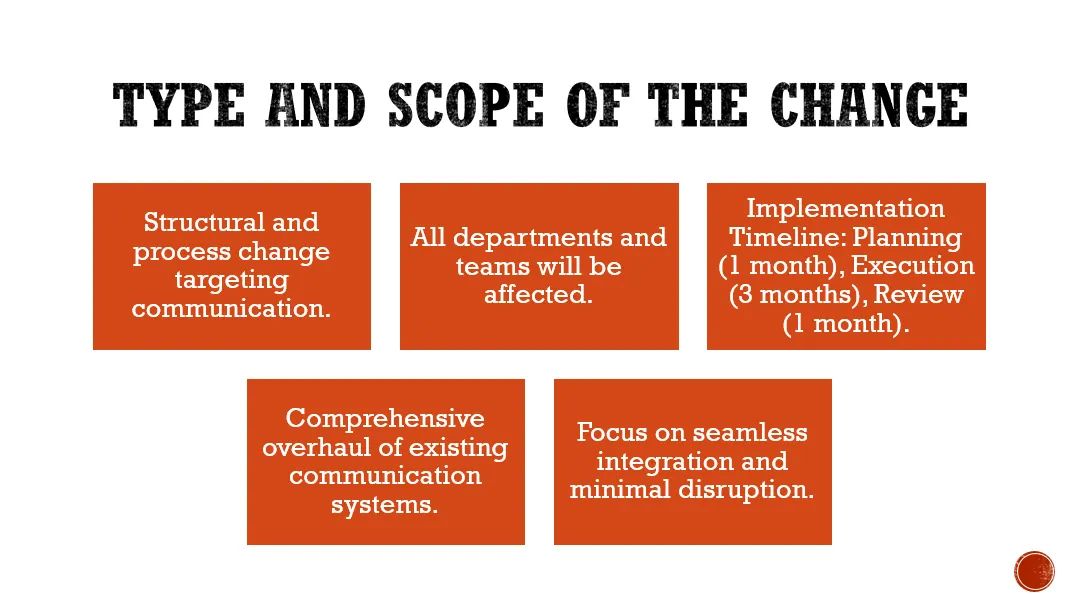 TYPE AND SCOPE OF THE CHANGE

Structural and process change targeting communication.

All departments and teams will be affected.

Implementation Timeline: Planning (1 month), Execution (3 months), Review (1 month).

Comprehensive overhaul of existing communication systems.

Focus on seamless integration and minimal disruption.